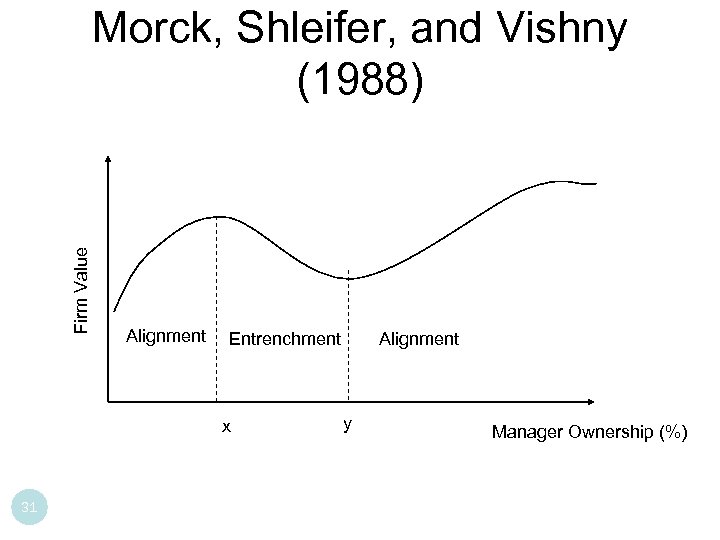 Morck, Shleifer, and Vishny (1988)

Firm Value

Alignment

Entrenchment

Alignment

x

y

Manager Ownership (%)

31